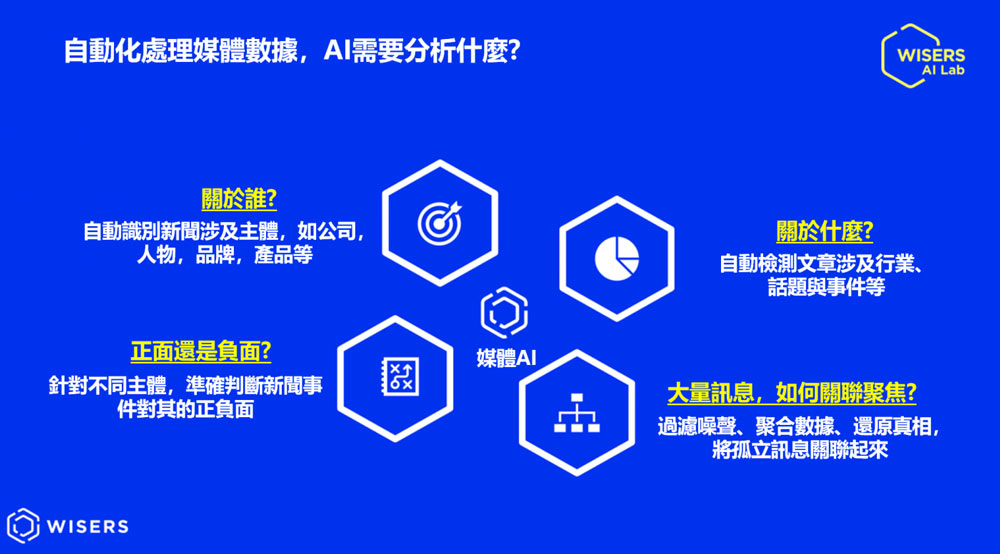 自動化處理媒體數據，AI需要分析什麼?

WISERS
AI Lab

關於誰?
自動識別新聞涉及主體，如公司，人物，品牌，產品等

關於什麼?
自動檢測文章涉及行業、話題與事件等

媒體AI

正面還是負面?
針對不同主體，準確判斷新聞事件對其的正負面

大量訊息，如何關聯聚焦?
過濾噪聲、聚合數據、還原真相，將孤立訊息關聯起來

WISERS